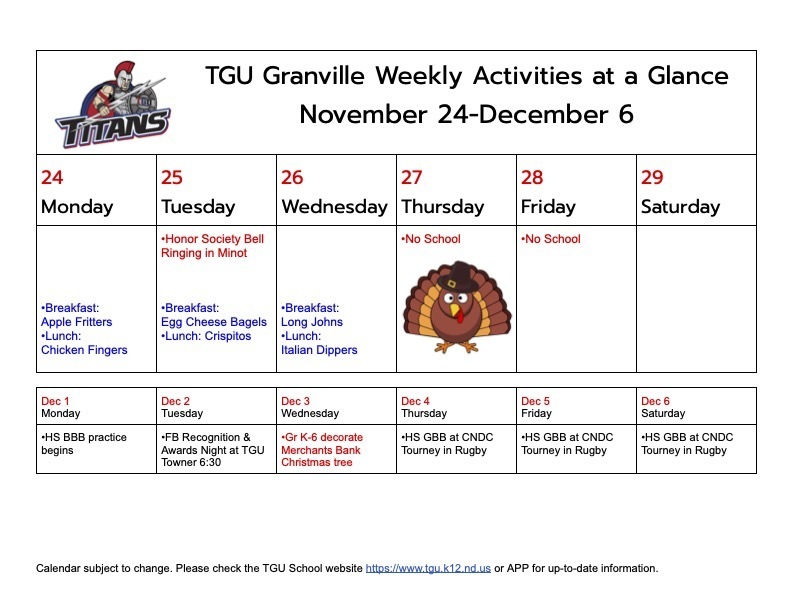 TITANS

TGU Granville Weekly Activities at a Glance
November 24-December 6

| 24 Monday | 25 Tuesday | 26 Wednesday | 27 Thursday | 28 Friday | 29 Saturday |
|---|---|---|---|---|---|
| •Breakfast: Apple Fritters •Lunch: Chicken Fingers | •Honor Society Bell Ringing in Minot •Breakfast: Egg Cheese Bagels •Lunch: Crispitos | •Breakfast: Long Johns •Lunch: Italian Dippers | •No School | •No School | |

| Dec 1 Monday | Dec 2 Tuesday | Dec 3 Wednesday | Dec 4 Thursday | Dec 5 Friday | Dec 6 Saturday |
|---|---|---|---|---|---|
| •HS BBB practice begins | •FB Recognition & Awards Night at TGU Towner 6:30 | •Gr K-6 decorate Merchants Bank Christmas tree | •HS GBB at CNDC Tourney in Rugby | •HS GBB at CNDC Tourney in Rugby | •HS GBB at CNDC Tourney in Rugby |

Calendar subject to change. Please check the TGU School website https://www.tgu.k12.nd.us or APP for up-to-date information.